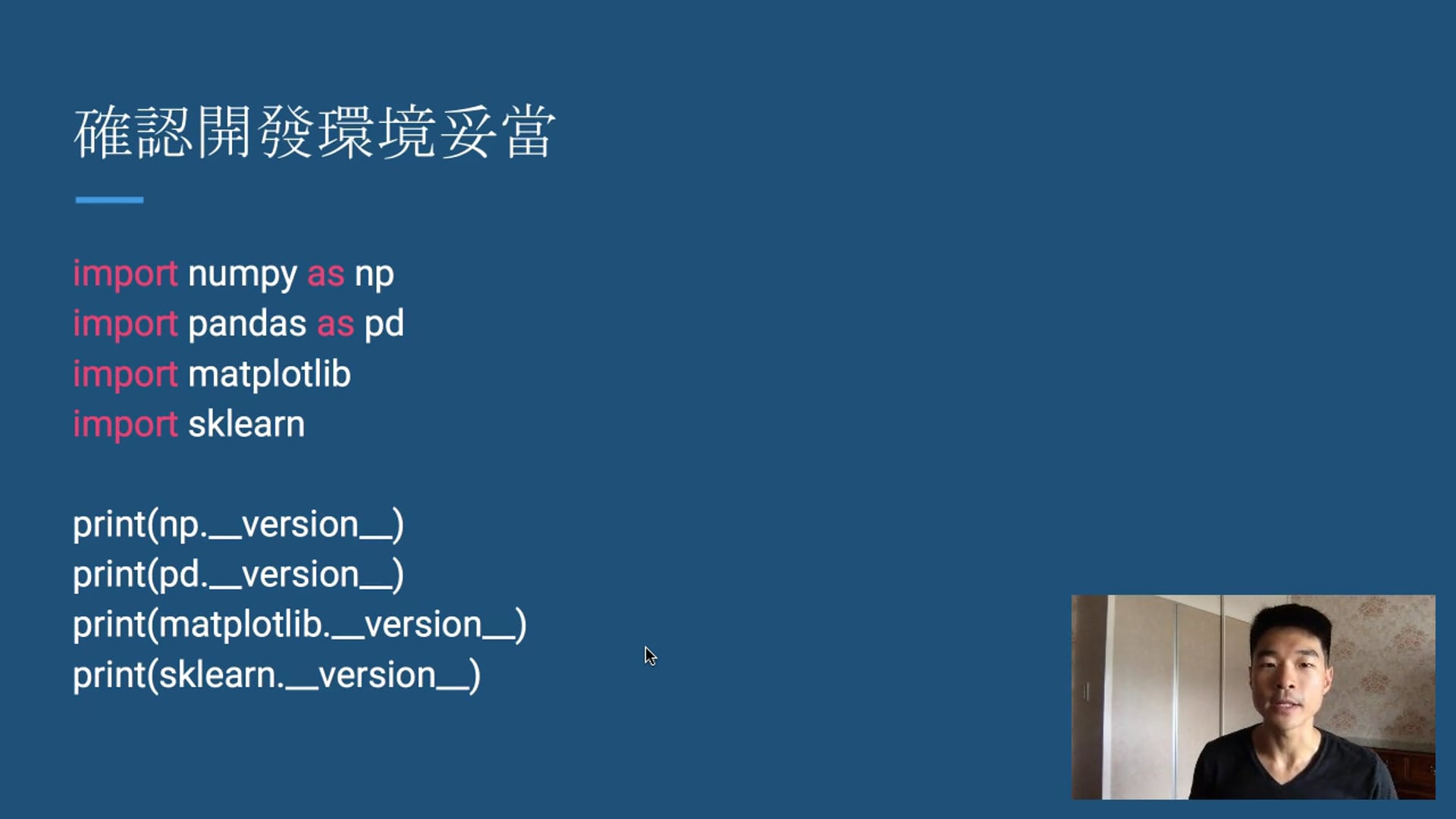 確認開發環境妥當

import numpy as np
import pandas as pd
import matplotlib
import sklearn

print(np.__version__)
print(pd.__version__)
print(matplotlib.__version__)
print(sklearn.__version__)